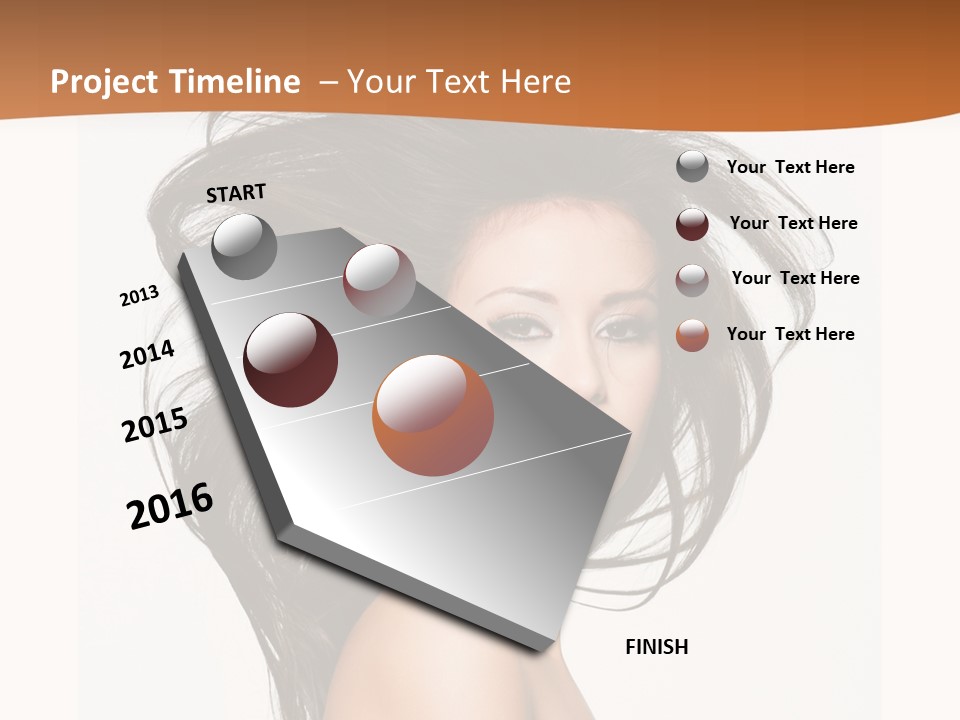 Project Timeline – Your Text Here

START

2013

2014

2015

2016

FINISH

Your Text Here

Your Text Here

Your Text Here

Your Text Here